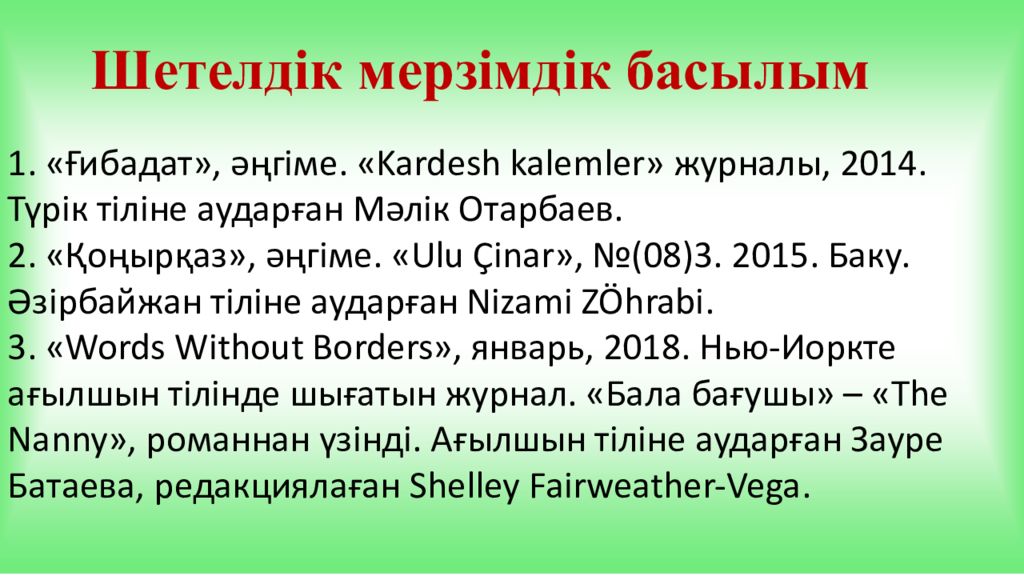 Шетелдік мерзімдік басылым

1. «Ғибадат», әңгіме. «Kardesh kalemler» журналы, 2014. Түрік тіліне аударған Мәлік Отарбаев.
2. «Қоңырқаз», әңгіме. «Ulu Çinar», №(08)3. 2015. Баку. Әзірбайжан тіліне аударған Nizami ZÖhrabi.
3. «Words Without Borders», январь, 2018. Нью-Иоркте ағылшын тілінде шығатын журнал. «Бала бағушы» – «The Nanny», романнан үзінді. Ағылшын тіліне аударған Зауре Батаева, редакциялаған Shelley Fairweather-Vega.